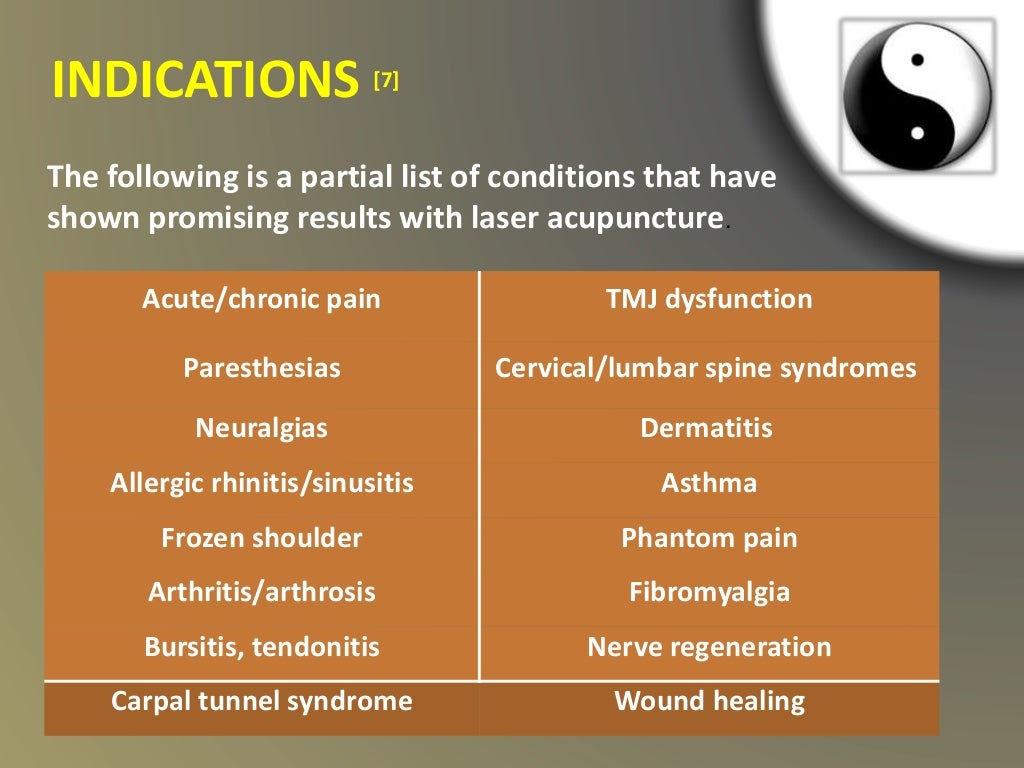 INDICATIONS [7]

The following is a partial list of conditions that have shown promising results with laser acupuncture.

| Acute/chronic pain | TMJ dysfunction |
|---|---|
| Paresthesias | Cervical/lumbar spine syndromes |
| Neuralgias | Dermatitis |
| Allergic rhinitis/sinusitis | Asthma |
| Frozen shoulder | Phantom pain |
| Arthritis/arthrosis | Fibromyalgia |
| Bursitis, tendonitis | Nerve regeneration |
| Carpal tunnel syndrome | Wound healing |